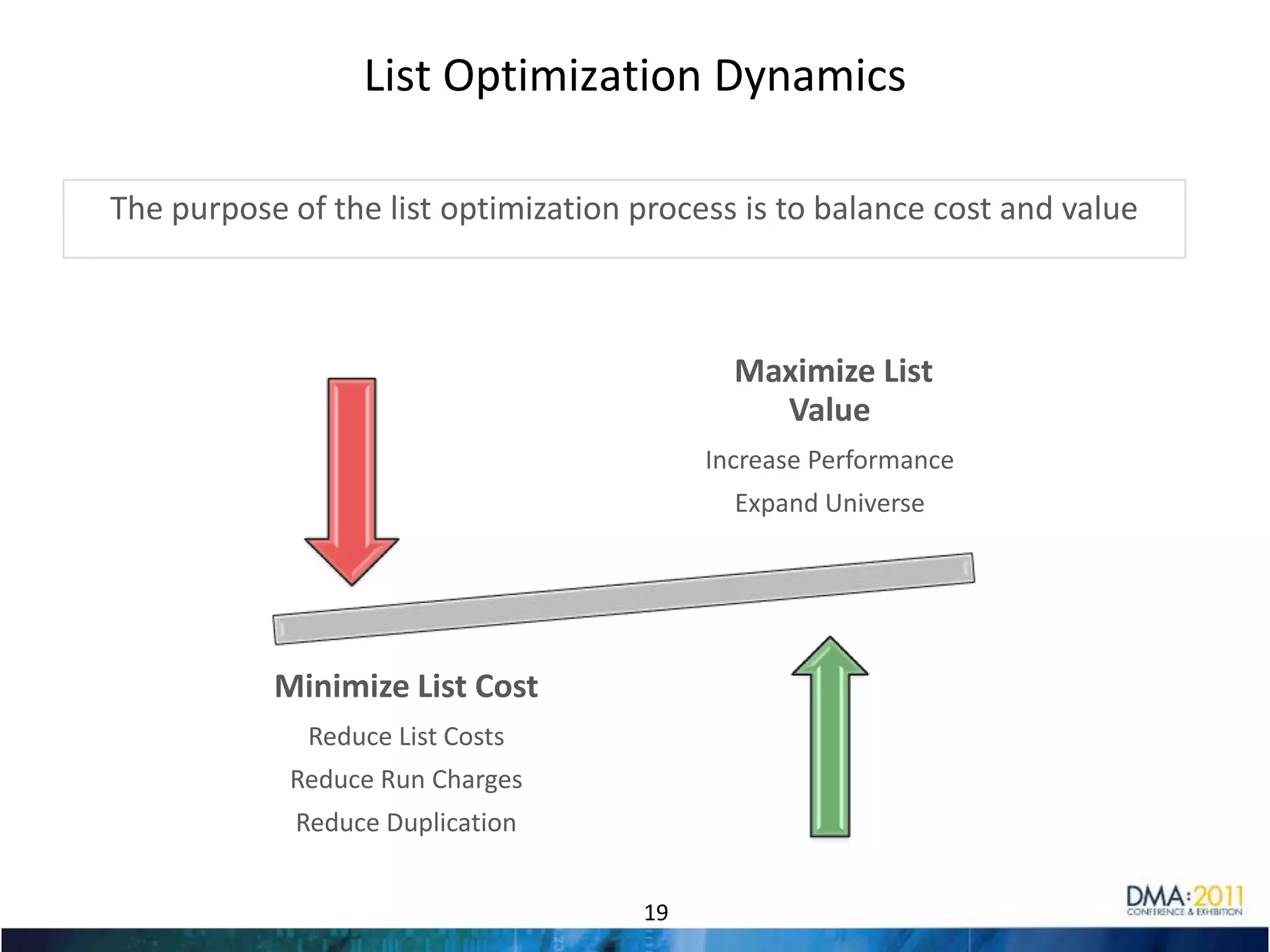 List Optimization Dynamics

The purpose of the list optimization process is to balance cost and value

Maximize List Value

Increase Performance

Expand Universe

Minimize List Cost

Reduce List Costs

Reduce Run Charges

Reduce Duplication

19

DMA:2011
CONFERENCE & EXHIBITION